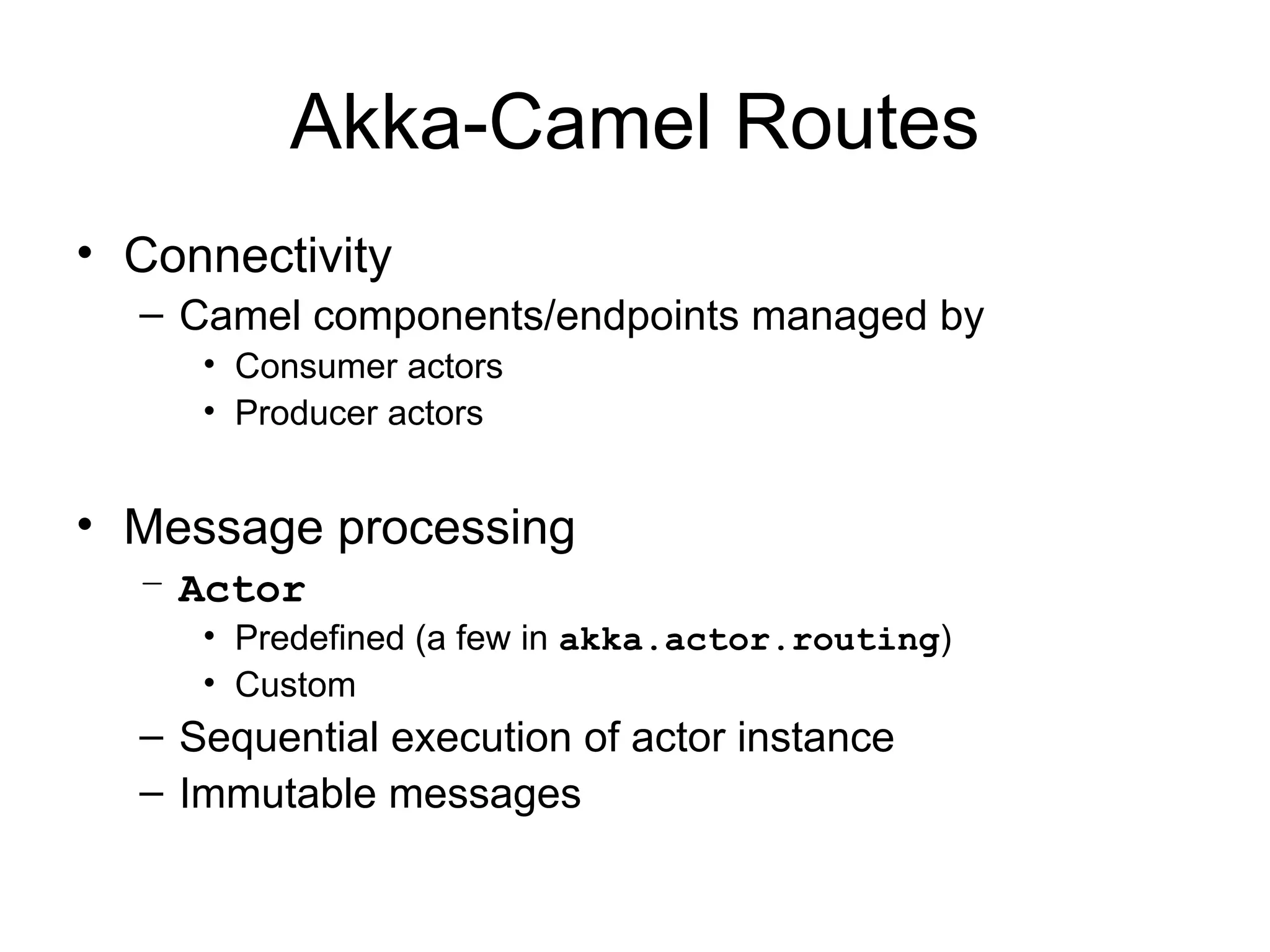 Akka-Camel Routes

• Connectivity
– Camel components/endpoints managed by
• Consumer actors
• Producer actors

• Message processing
– Actor
• Predefined (a few in akka.actor.routing)
• Custom
– Sequential execution of actor instance
– Immutable messages